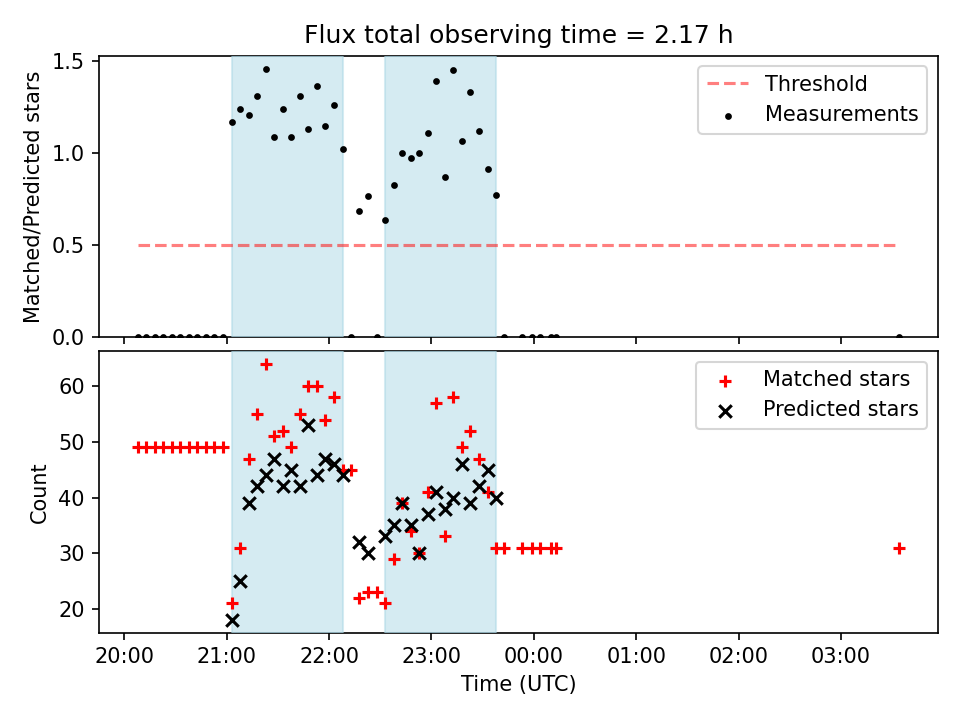 Flux total observing time = 2.17 h

Matched/Predicted stars

1.5
1.0
0.5
0.0

Threshold
Measurements

Count

60
50
40
30
20

Matched stars
Predicted stars

20:00 21:00 22:00 23:00 00:00 01:00 02:00 03:00

Time (UTC)